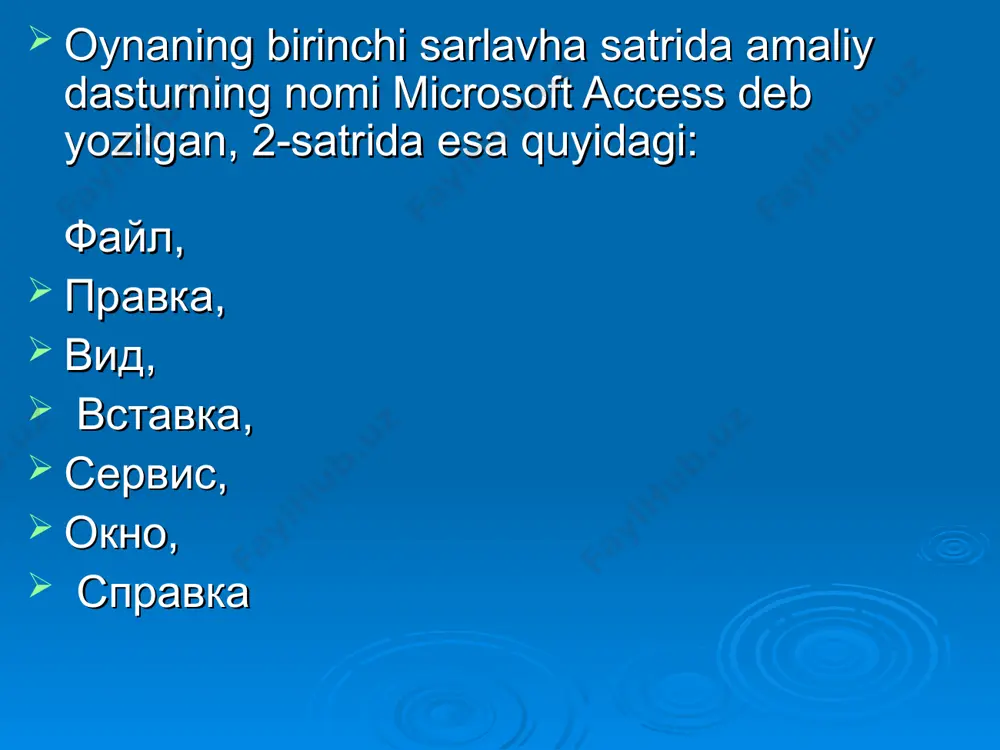 Oynaning birinchi sarlavha satrida amaliy dasturning nomi Microsoft Access deb yozilgan, 2-satrida esa quyidagi:

Файл,

Правка,

Вид,

Вставка,

Сервис,

Окно,

Справка

FaylHub.uz